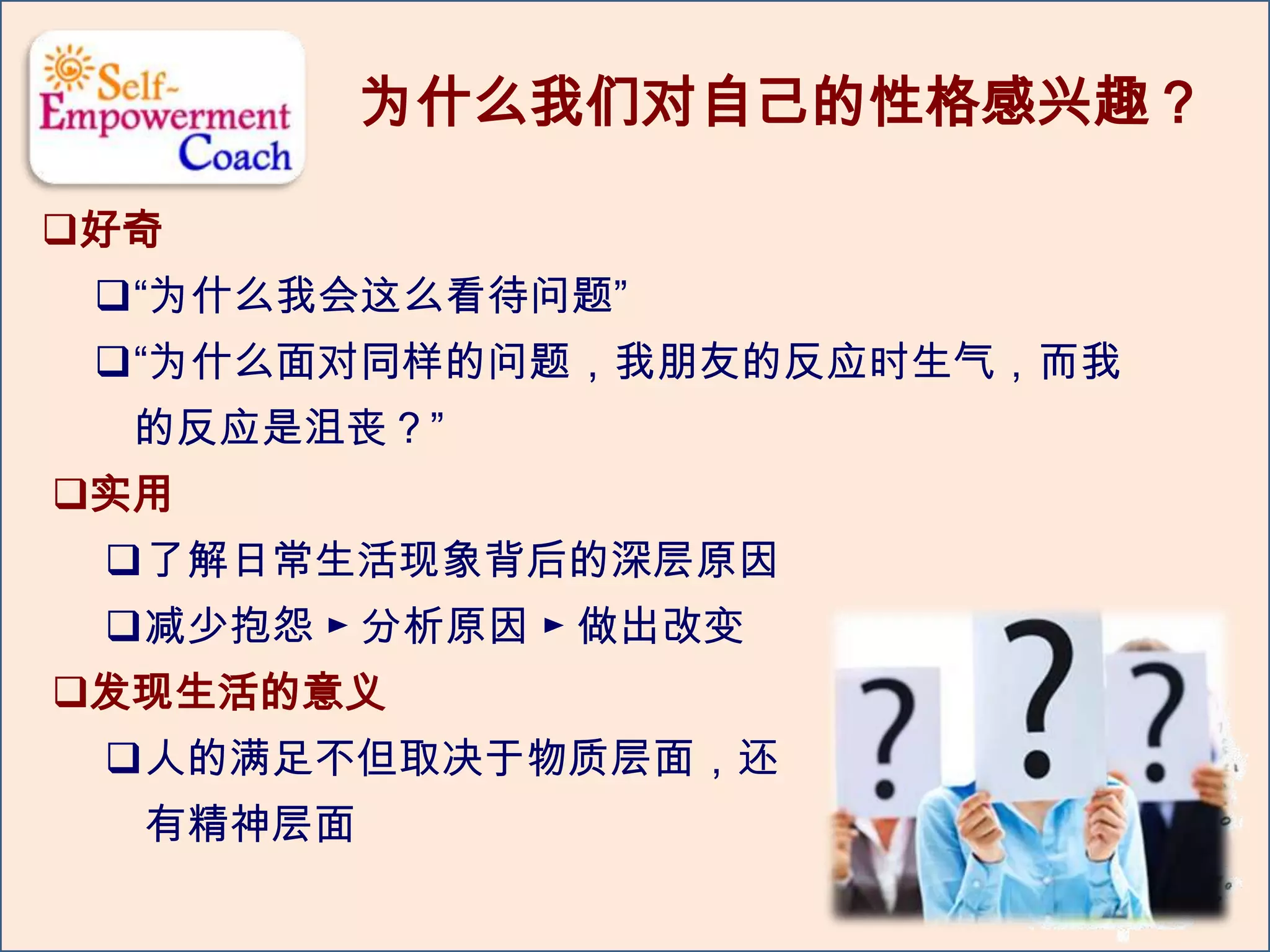 Self-Empowerment Coach

为什么我们对自己的性格感兴趣？

❑好奇

❑“为什么我会这么看待问题”

❑“为什么面对同样的问题，我朋友的反应时生气，而我的反应是沮丧？”

❑实用

❑了解日常生活现象背后的深层原因

❑减少抱怨 ► 分析原因 ► 做出改变

❑发现生活的意义

❑人的满足不但取决于物质层面，还有精神层面

? ? ?